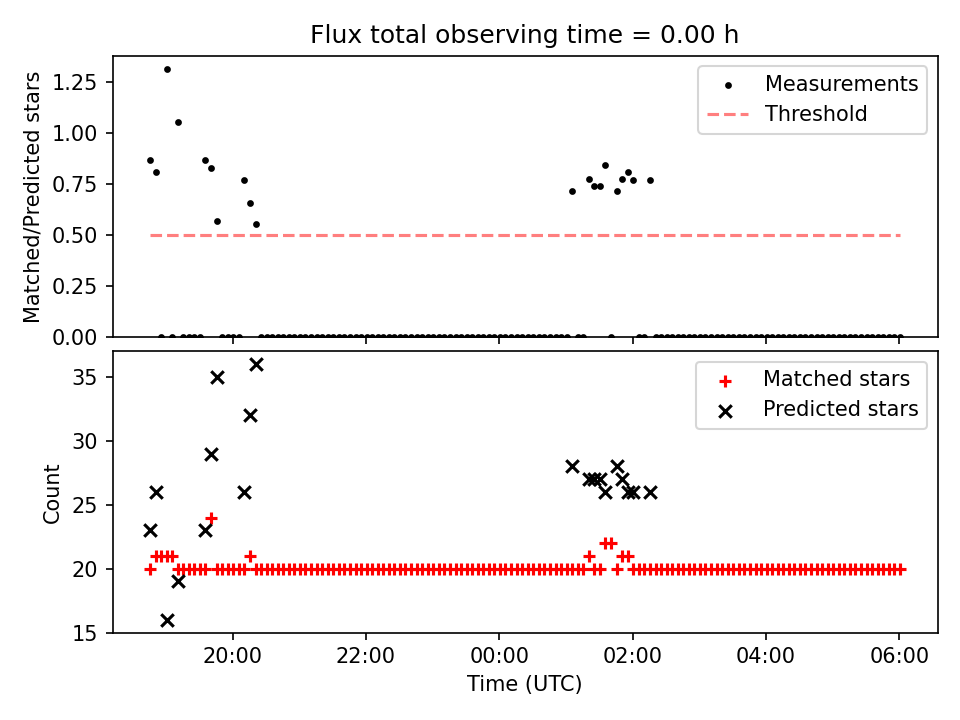 Flux total observing time = 0.00 h

Matched/Predicted stars

1.25
1.00
0.75
0.50
0.25
0.00

Measurements
Threshold

Count

35
30
25
20
15

Matched stars
Predicted stars

20:00
22:00
00:00
02:00
04:00
06:00

Time (UTC)